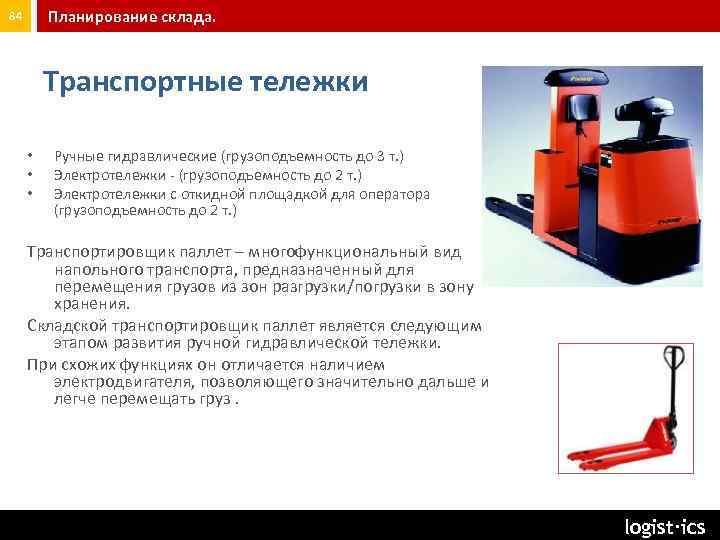 84 Планирование склада.

Транспортные тележки

• Ручные гидравлические (грузоподъемность до 3 т.)
• Электротележки - (грузоподъемность до 2 т.)
• Электротележки с откидной площадкой для оператора (грузоподъемность до 2 т.)

Транспортировщик паллет – многофункциональный вид напольного транспорта, предназначенный для перемещения грузов из зон разгрузки/погрузки в зону хранения.

Складской транспортировщик паллет является следующим этапом развития ручной гидравлической тележки.

При схожих функциях он отличается наличием электродвигателя, позволяющего значительно дальше и легче перемещать груз .

logist·ics